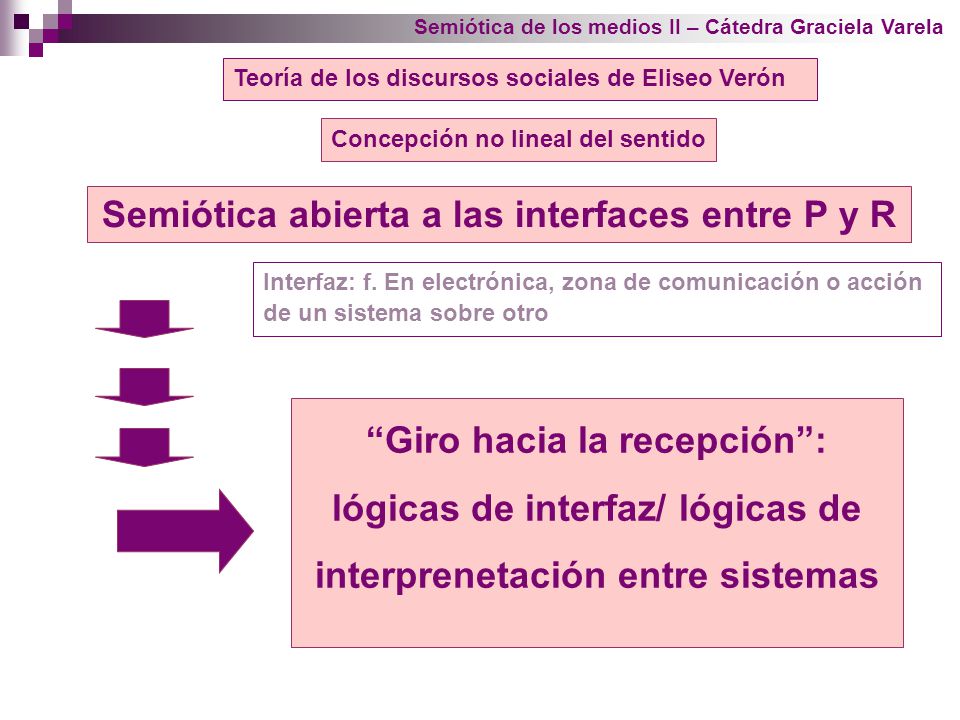 Semiótica de los medios II – Cátedra Graciela Varela

Teoría de los discursos sociales de Eliseo Verón

Concepción no lineal del sentido

Semiótica abierta a las interfaces entre P y R

Interfaz: f. En electrónica, zona de comunicación o acción de un sistema sobre otro

“Giro hacia la recepción”: lógicas de interfaz/ lógicas de interprenetación entre sistemas